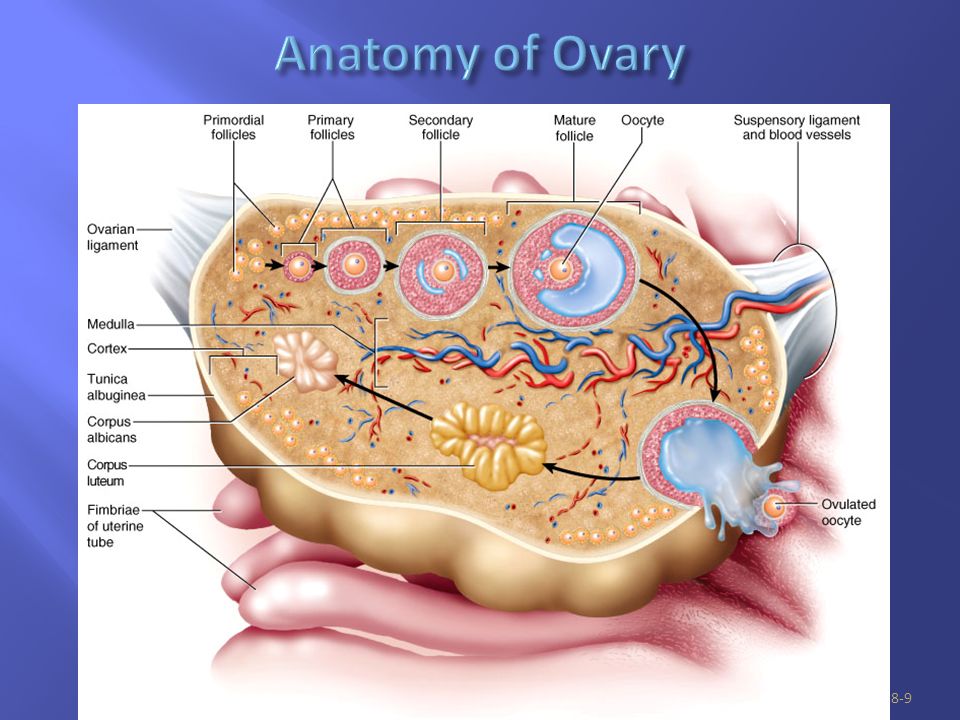 Anatomy of Ovary

Primordial follicles

Primary follicles

Secondary follicle

Mature follicle

Oocyte

Suspensory ligament and blood vessels

Ovarian ligament

Medulla

Cortex

Tunica albuginea

Corpus albicans

Corpus luteum

Fimbriae of uterine tube

Ovulated oocyte

8-9